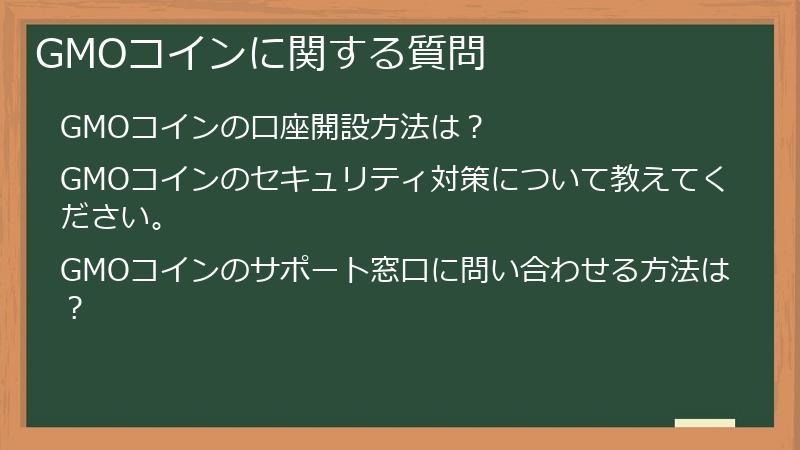 GMOコインに関する質問

GMOコインの口座開設方法は？

GMOコインのセキュリティ対策について教えてください。

GMOコインのサポート窓口に問い合わせる方法は？